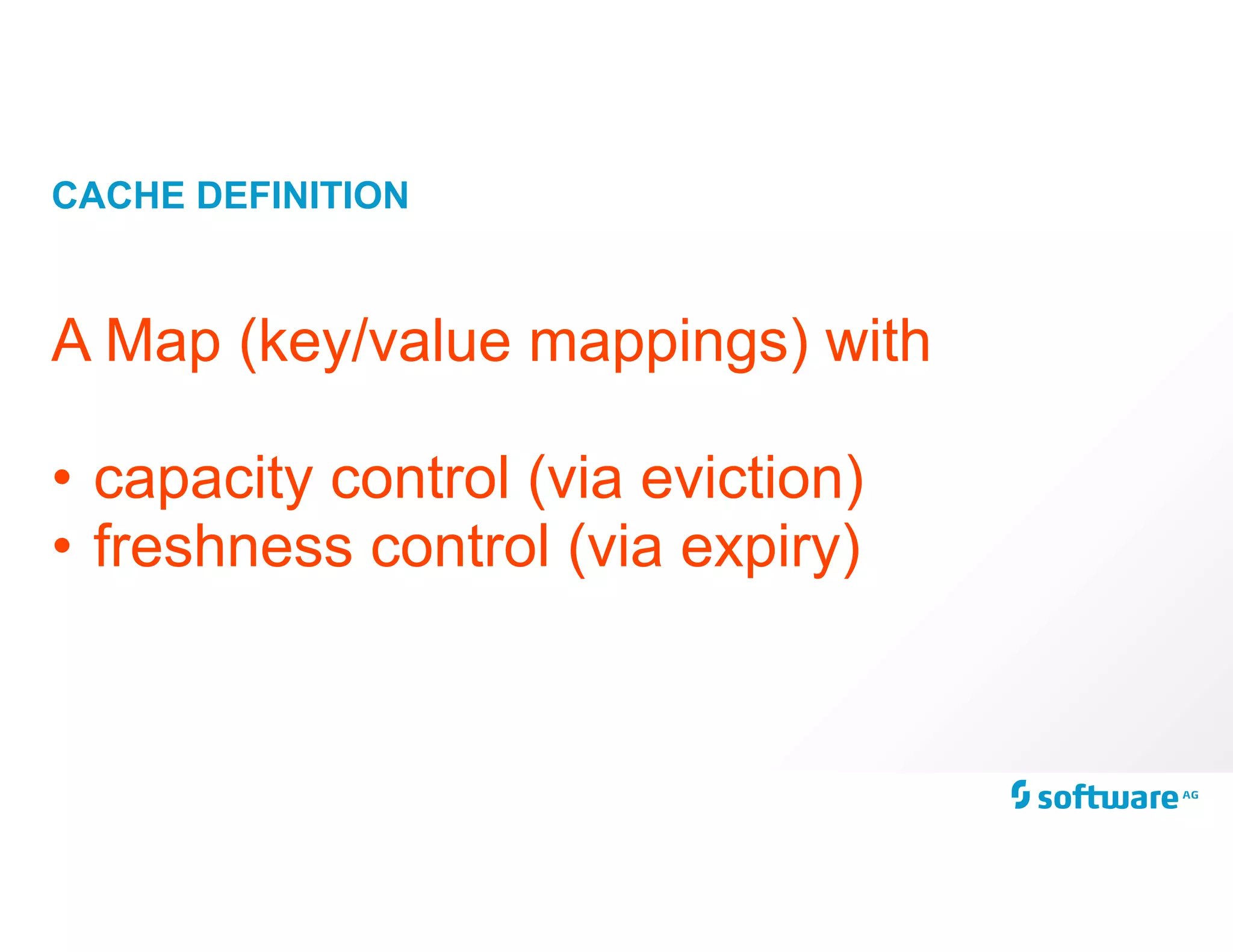 CACHE DEFINITION

A Map (key/value mappings) with

• capacity control (via eviction)
• freshness control (via expiry)

software AG